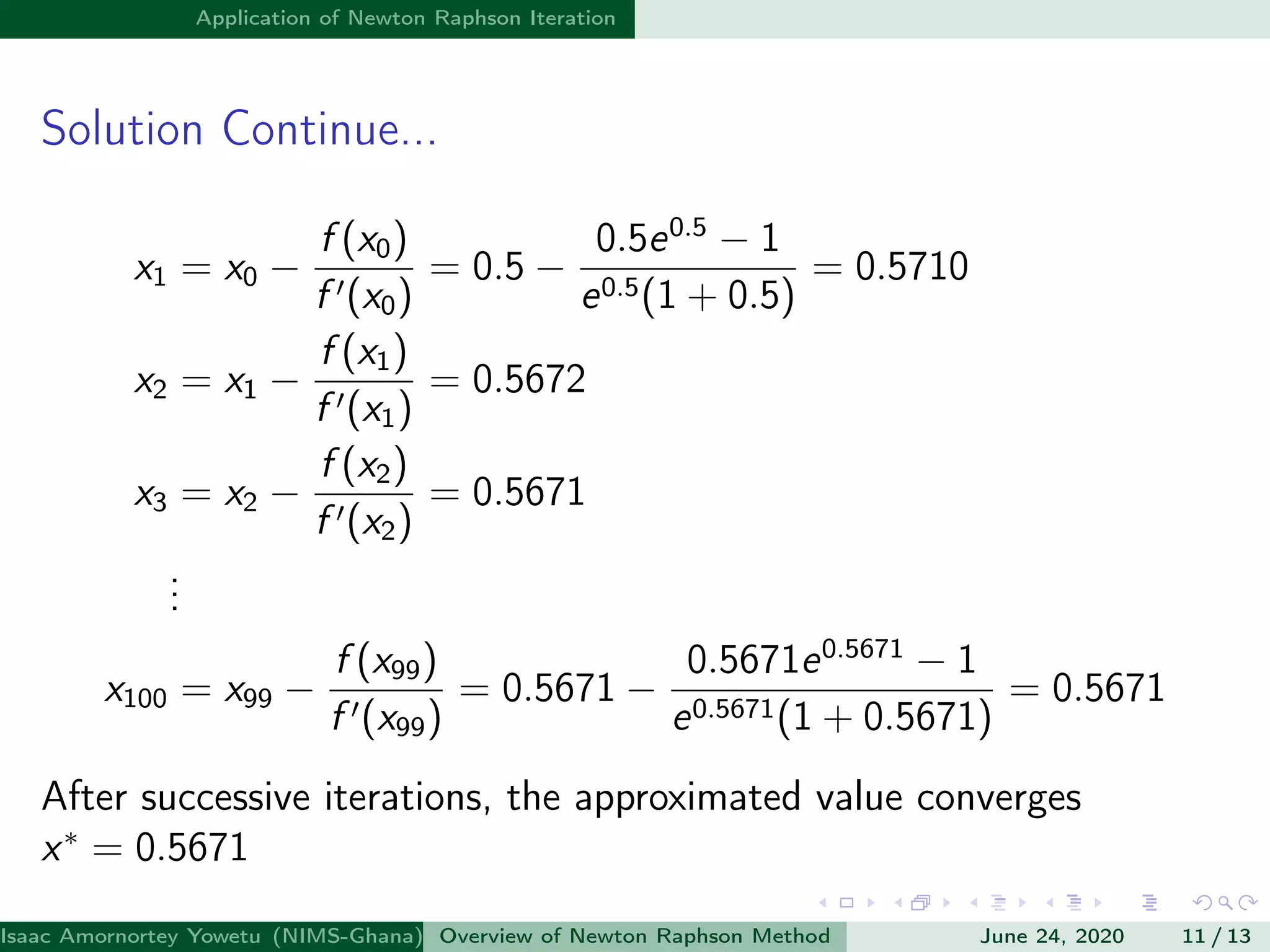 Application of Newton Raphson Iteration

Solution Continue...

$x_1 = x_0 - \frac{f(x_0)}{f'(x_0)} = 0.5 - \frac{0.5e^{0.5} - 1}{e^{0.5}(1 + 0.5)} = 0.5710$

$x_2 = x_1 - \frac{f(x_1)}{f'(x_1)} = 0.5672$

$x_3 = x_2 - \frac{f(x_2)}{f'(x_2)} = 0.5671$

$\vdots$

$x_{100} = x_{99} - \frac{f(x_{99})}{f'(x_{99})} = 0.5671 - \frac{0.5671e^{0.5671} - 1}{e^{0.5671}(1 + 0.5671)} = 0.5671$

After successive iterations, the approximated value converges $x^* = 0.5671$

Isaac Amornortey Yowetu (NIMS-Ghana) Overview of Newton Raphson Method June 24, 2020 11 / 13